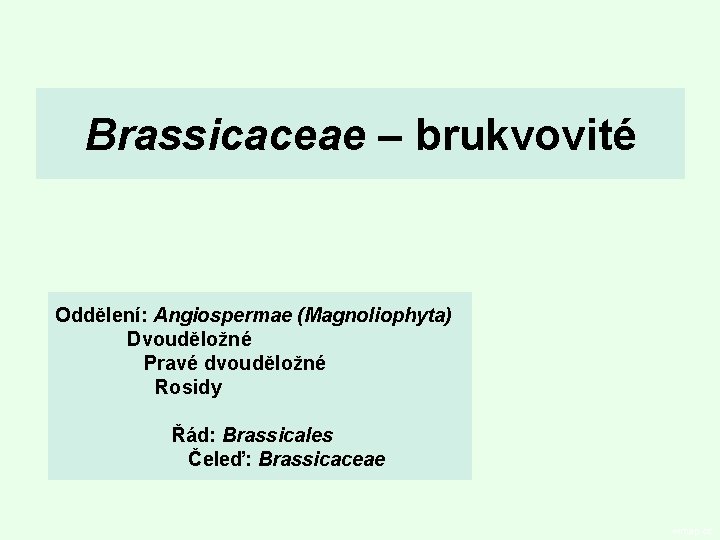 Brassicaceae – brukvovité

Oddělení: Angiospermae (Magnoliophyta)
Dvouděložné
Pravé dvouděložné
Rosidy

Řád: Brassicales
Čeleď: Brassicaceae